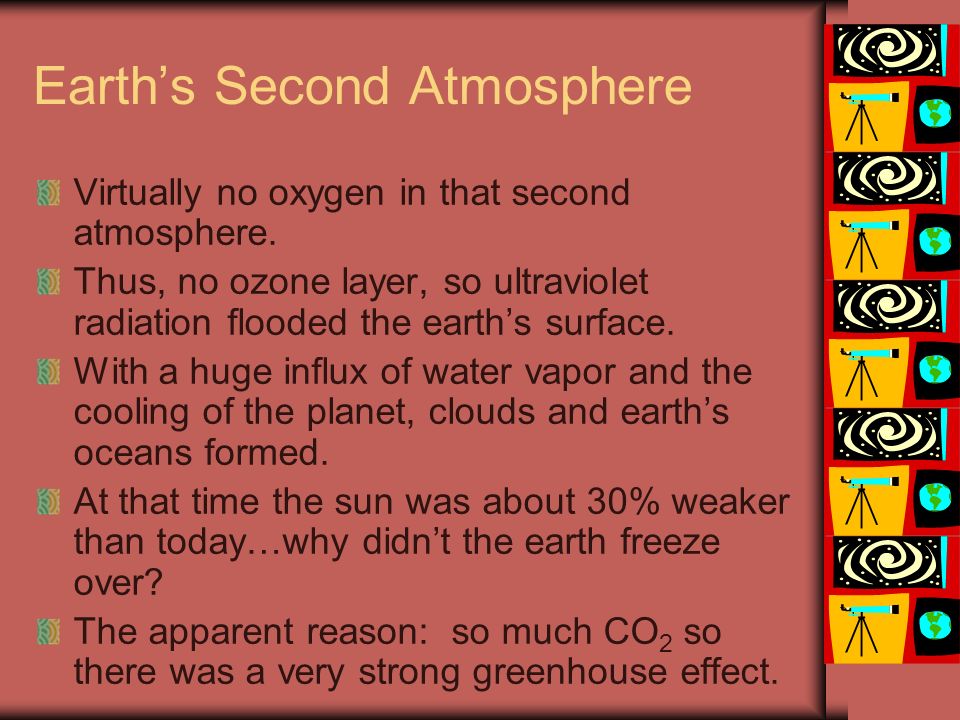 Earth’s Second Atmosphere

Virtually no oxygen in that second atmosphere.

Thus, no ozone layer, so ultraviolet radiation flooded the earth’s surface.

With a huge influx of water vapor and the cooling of the planet, clouds and earth’s oceans formed.

At that time the sun was about 30% weaker than today…why didn’t the earth freeze over?

The apparent reason: so much $CO_2$ so there was a very strong greenhouse effect.